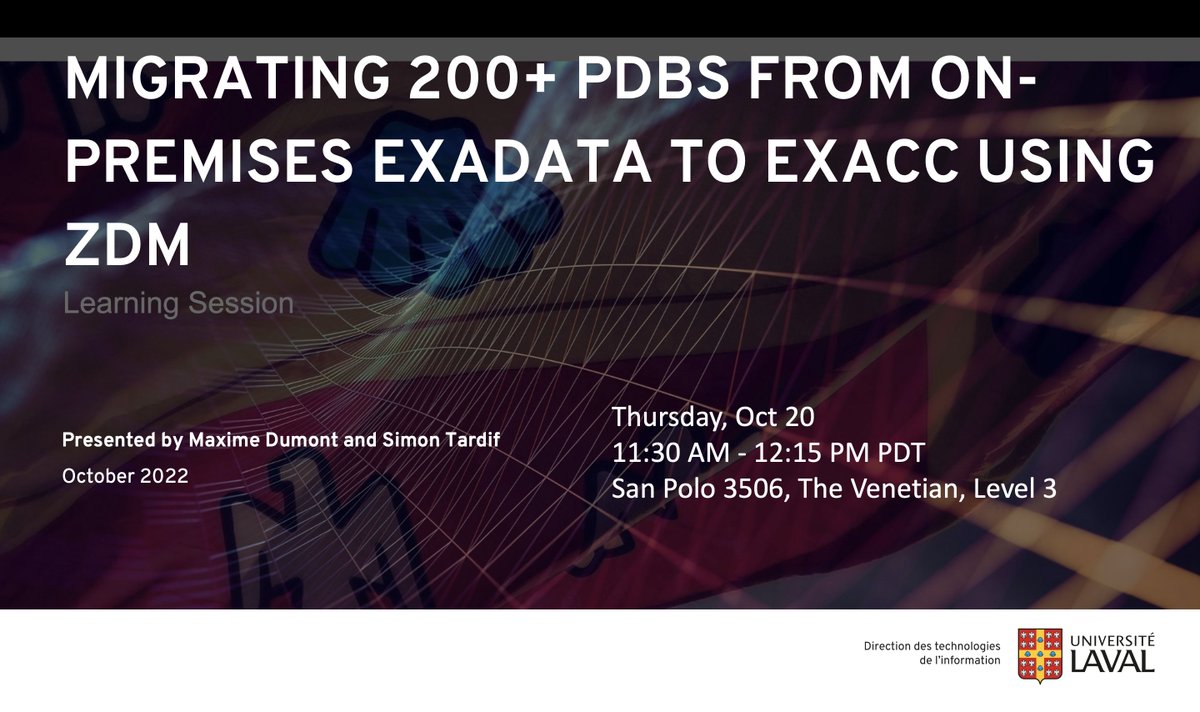 MIGRATING 200+ PDBS FROM ON-PREMISES EXADATA TO EXACC USING ZDM

Learning Session

Presented by Maxime Dumont and Simon Tardif

October 2022

Thursday, Oct 20
11:30 AM - 12:15 PM PDT
San Polo 3506, The Venetian, Level 3

Direction des technologies de l'information

UNIVERSITÉ LAVAL